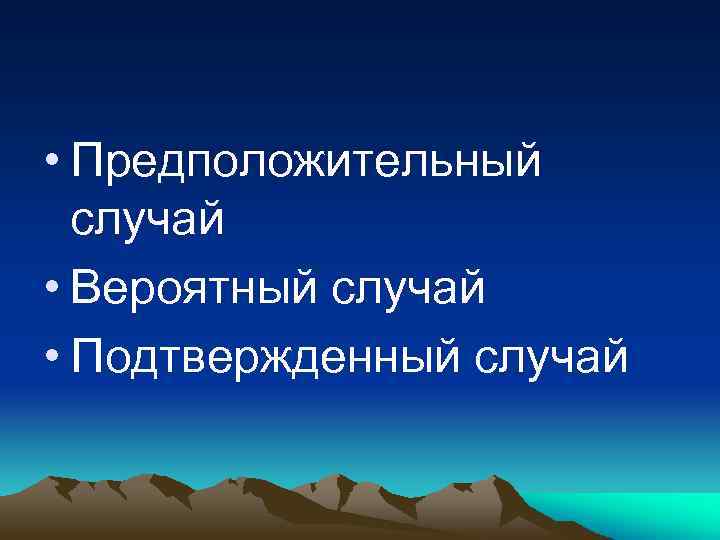 • Предположительный случай
• Вероятный случай
• Подтвержденный случай